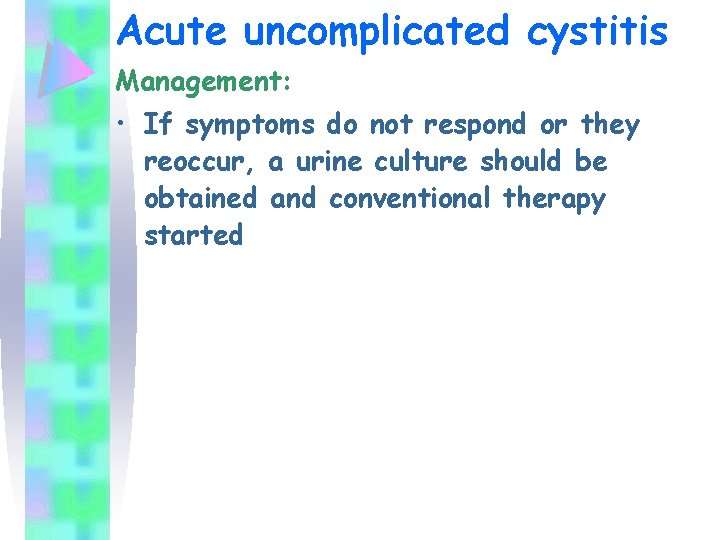 Acute uncomplicated cystitis

Management:

• If symptoms do not respond or they reoccur, a urine culture should be obtained and conventional therapy started